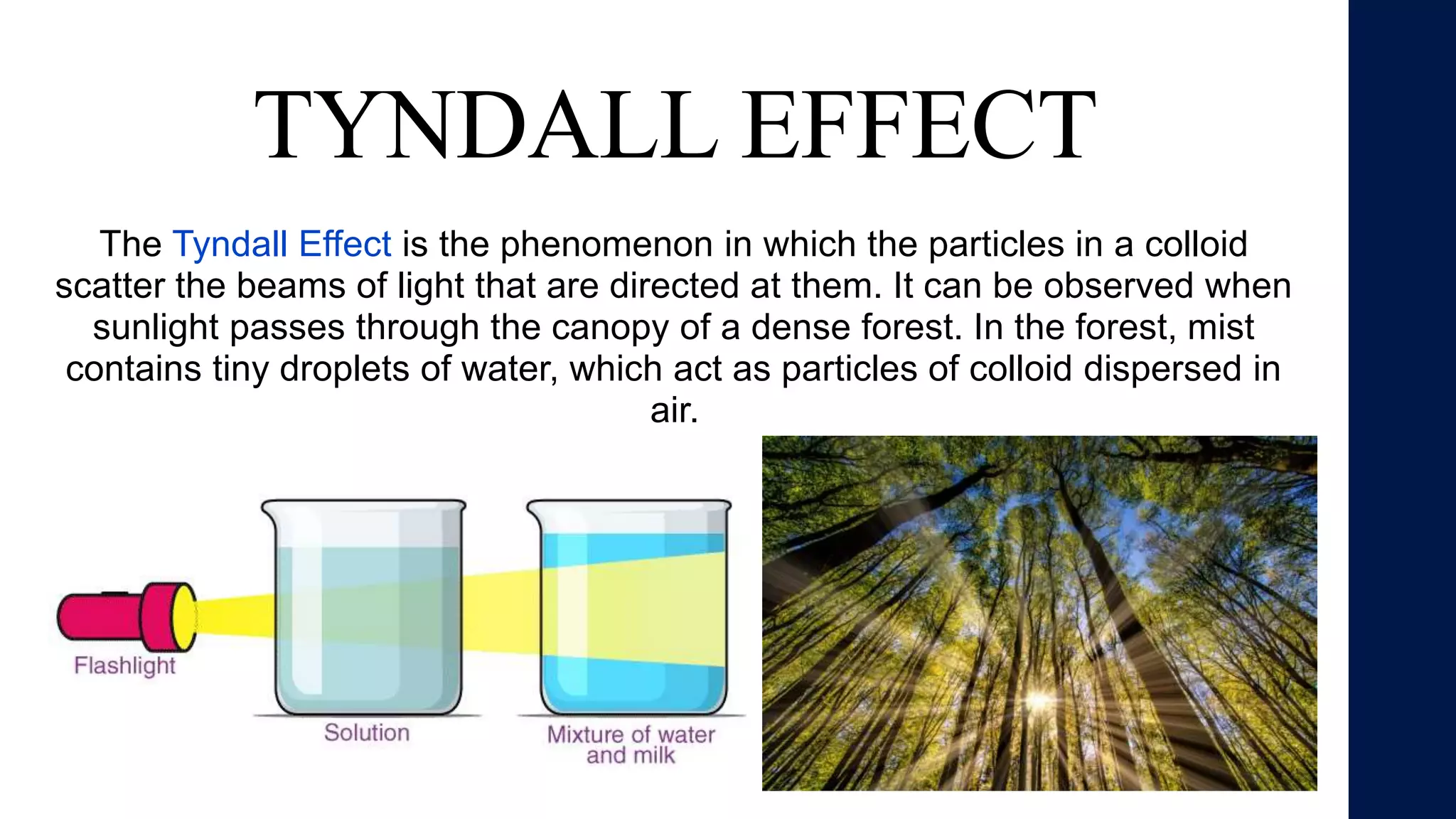 TYNDALL EFFECT

The Tyndall Effect is the phenomenon in which the particles in a colloid scatter the beams of light that are directed at them. It can be observed when sunlight passes through the canopy of a dense forest. In the forest, mist contains tiny droplets of water, which act as particles of colloid dispersed in air.

Flashlight

Solution

Mixture of water and milk